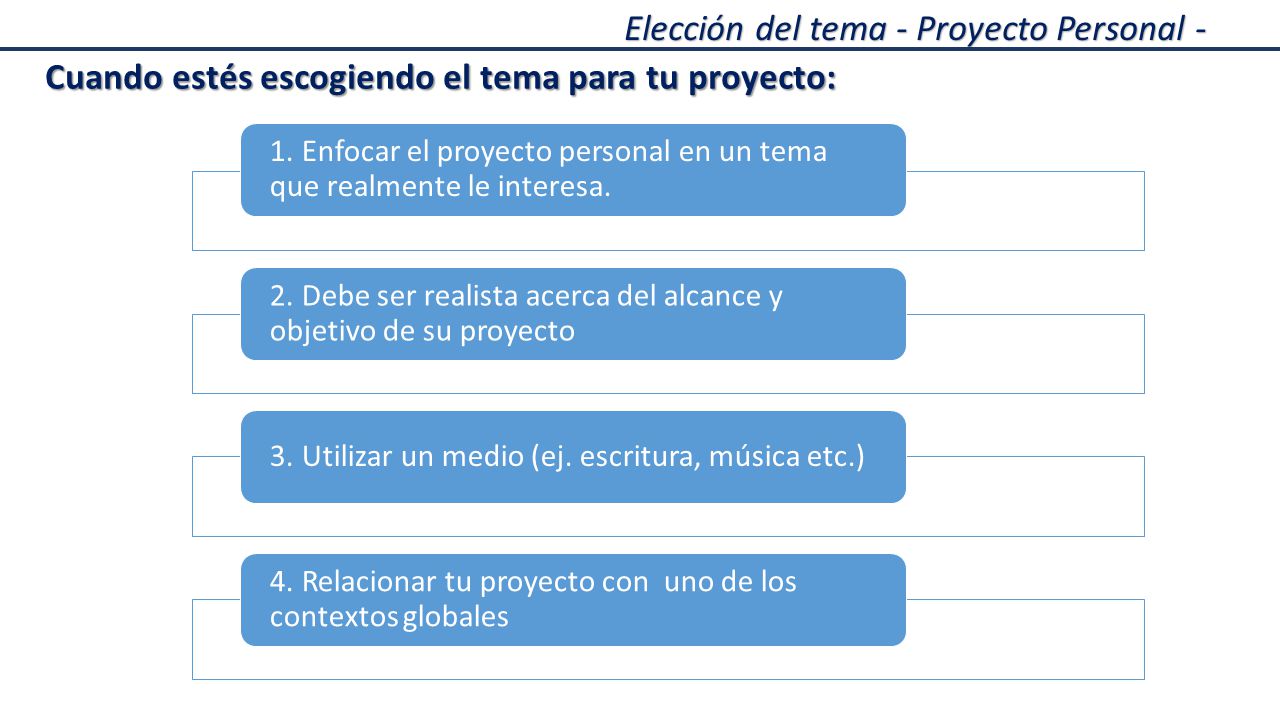 Elección del tema - Proyecto Personal -

Cuando estés escogiendo el tema para tu proyecto:

1. Enfocar el proyecto personal en un tema que realmente le interesa.

2. Debe ser realista acerca del alcance y objetivo de su proyecto

3. Utilizar un medio (ej. escritura, música etc.)

4. Relacionar tu proyecto con uno de los contextos globales